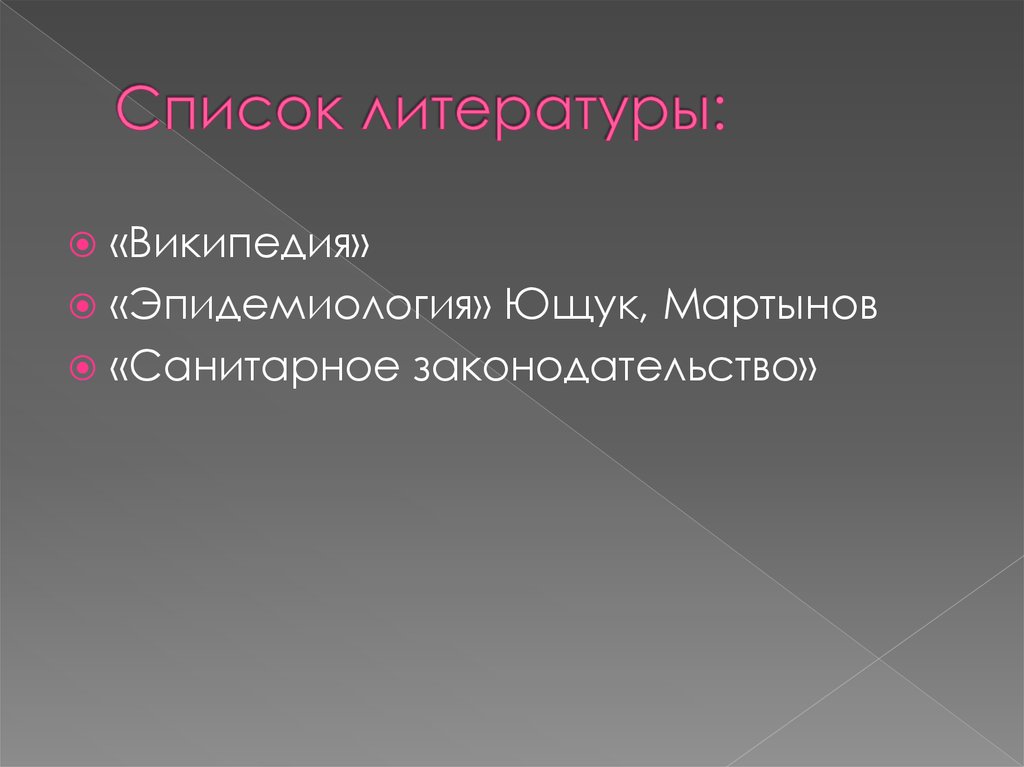 Список литературы:

«Википедия»
«Эпидемиология» Ющук, Мартынов
«Санитарное законодательство»